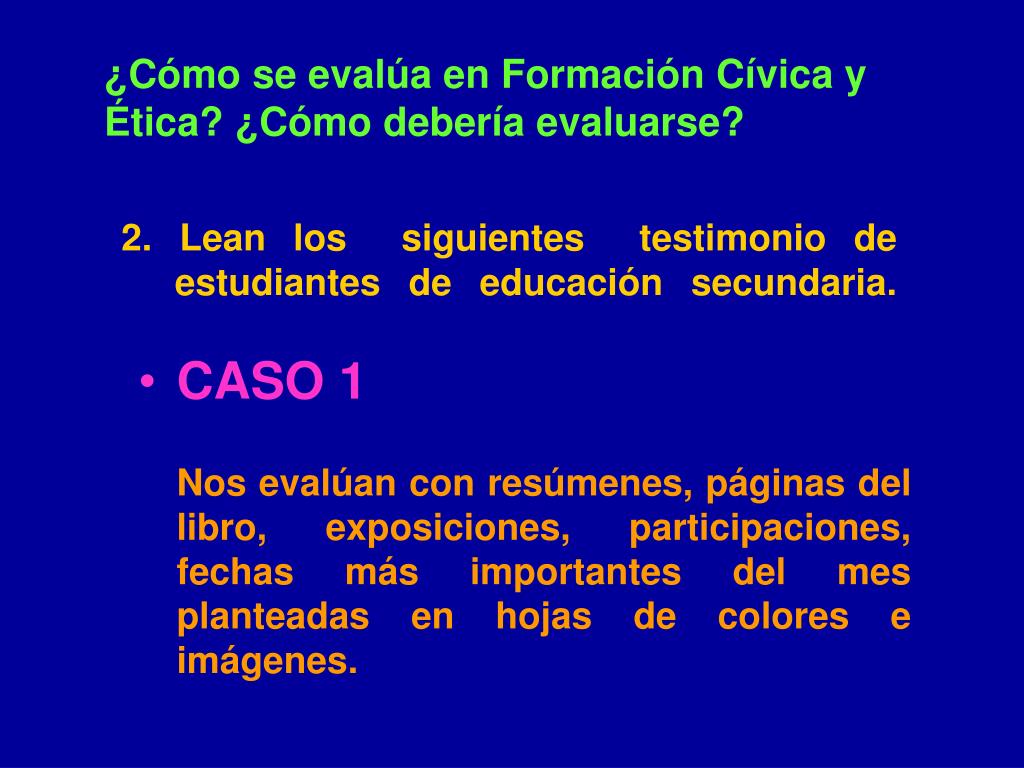 ¿Cómo se evalúa en Formación Cívica y Ética? ¿Cómo debería evaluarse?

2. Lean los siguientes testimonio de estudiantes de educación secundaria.

• CASO 1

Nos evalúan con resúmenes, páginas del libro, exposiciones, participaciones, fechas más importantes del mes planteadas en hojas de colores e imágenes.